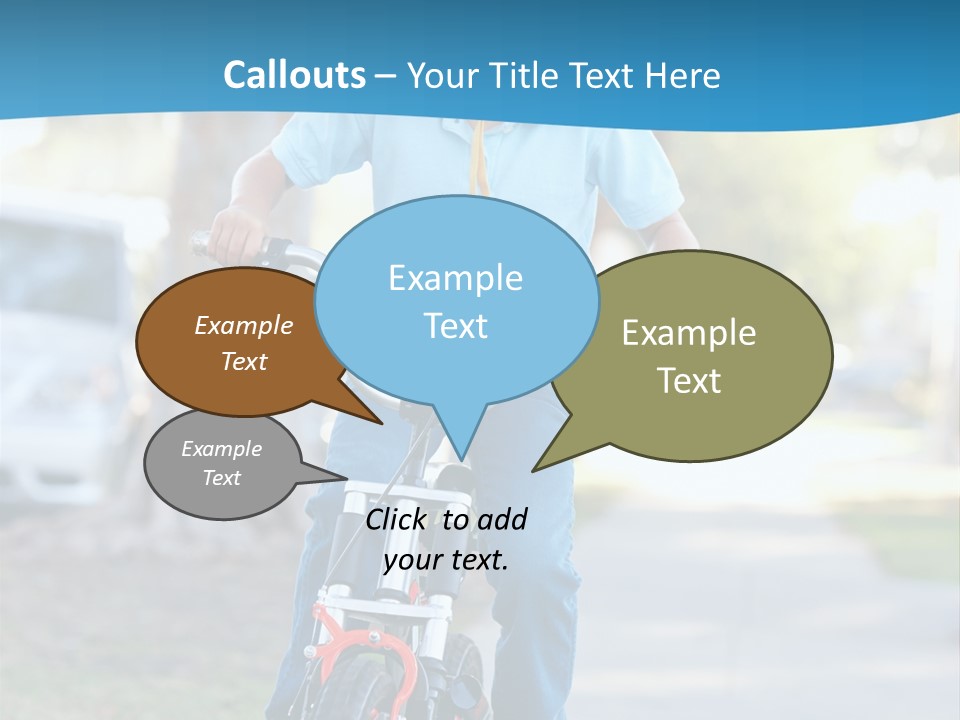 Callouts – Your Title Text Here

Example Text

Example Text

Example Text

Example Text

Click to add your text.